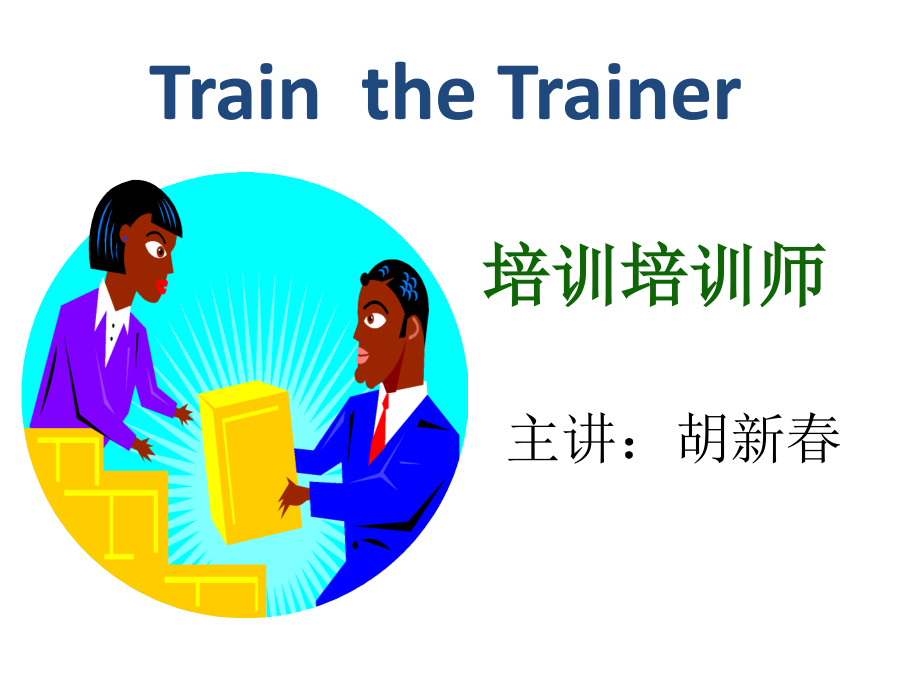 Train the Trainer

培训培训师

主讲：胡新春